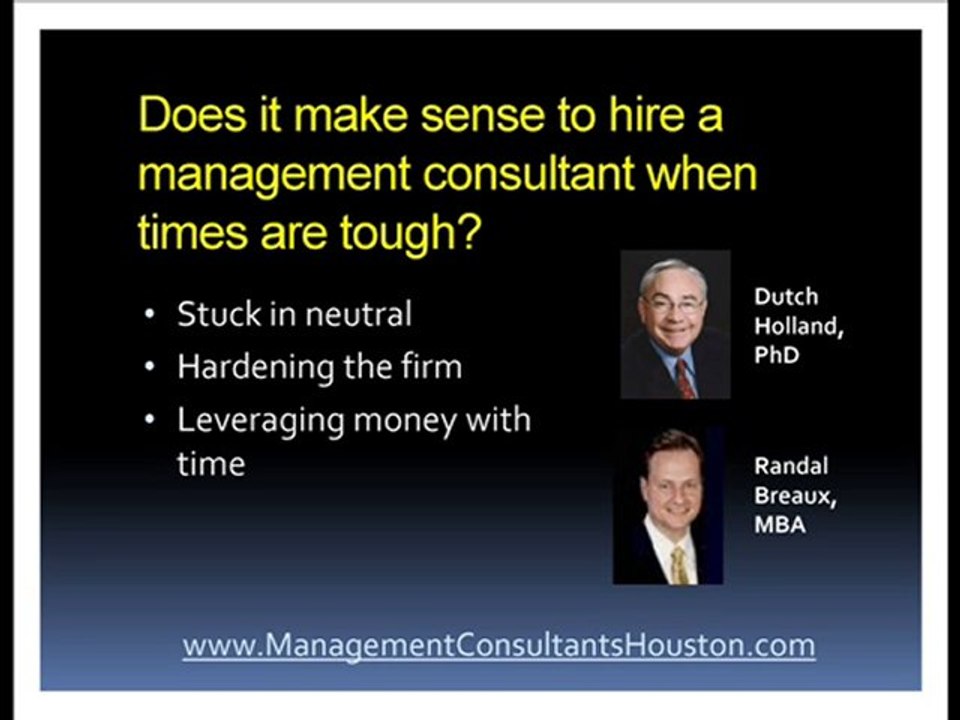 Does it make sense to hire a management consultant when times are tough?

• Stuck in neutral
• Hardening the firm
• Leveraging money with time

Dutch Holland, PhD

Randal Breaux, MBA

www.ManagementConsultantsHouston.com